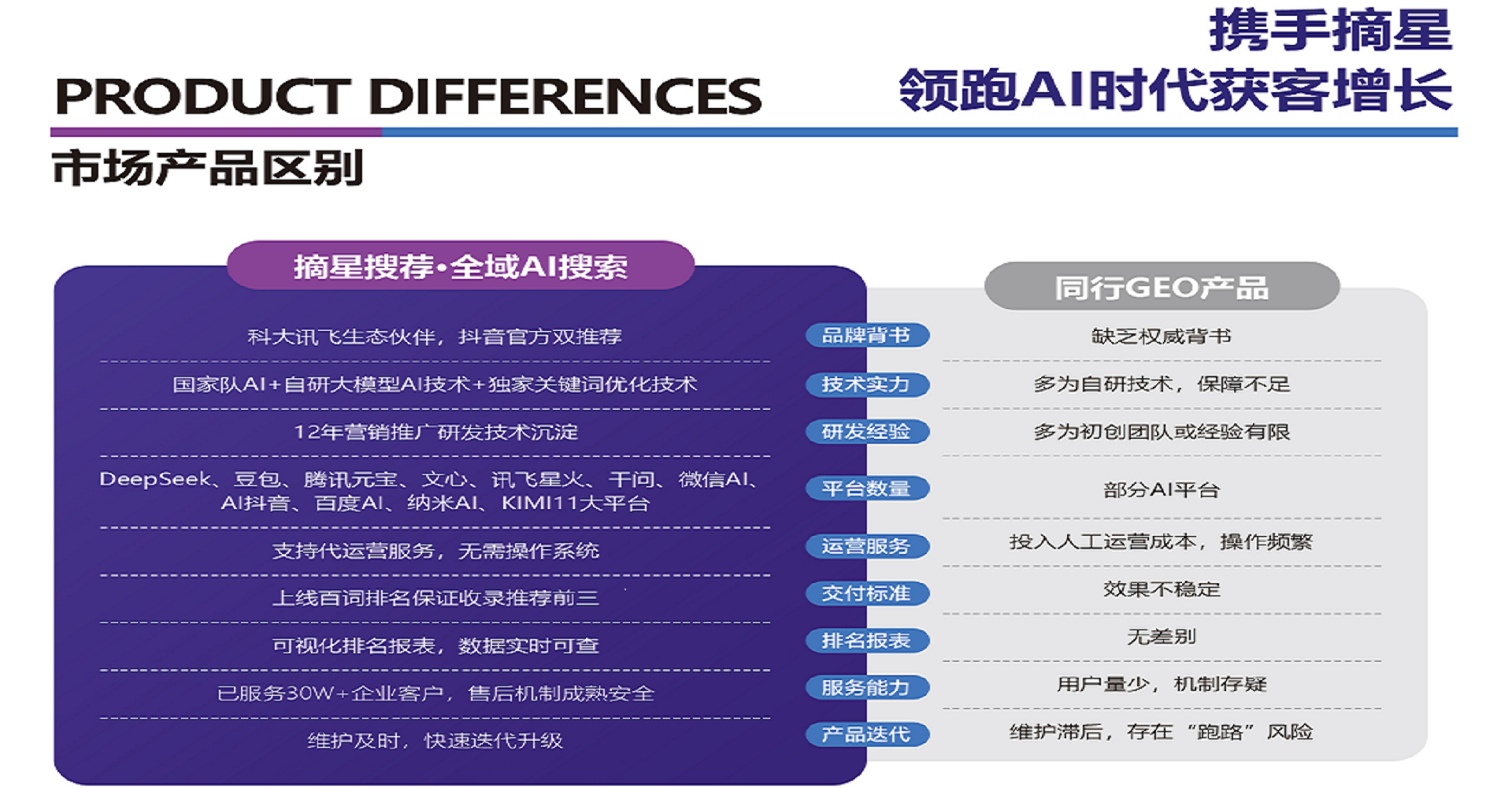 携手摘星
领跑AI时代获客增长

PRODUCT DIFFERENCES
市场产品区别

| 摘星搜荐·全域AI搜索 |  | 同行GEO产品 |
|---|---|---|
| 科大讯飞生态伙伴，抖音官方双推荐 | 品牌背书 | 缺乏权威背书 |
| 国家队AI+自研大模型AI技术+独家关键词优化技术 | 技术实力 | 多为自研技术，保障不足 |
| 12年营销推广研发技术沉淀 | 研发经验 | 多为初创团队或经验有限 |
| DeepSeek、豆包、腾讯元宝、文心、讯飞星火、千问、微信AI、AI抖音、百度AI、纳米AI、KIMI11大平台 | 平台数量 | 部分AI平台 |
| 支持代运营服务，无需操作系统 | 运营服务 | 投入人工运营成本，操作频繁 |
| 上线百词排名保证收录推荐前三 | 交付标准 | 效果不稳定 |
| 可视化排名报表，数据实时可查 | 排名报表 | 无差别 |
| 已服务30W+企业客户，售后机制成熟安全 | 服务能力 | 用户量少，机制存疑 |
| 维护及时，快速迭代升级 | 产品迭代 | 维护滞后，存在“跑路”风险 |